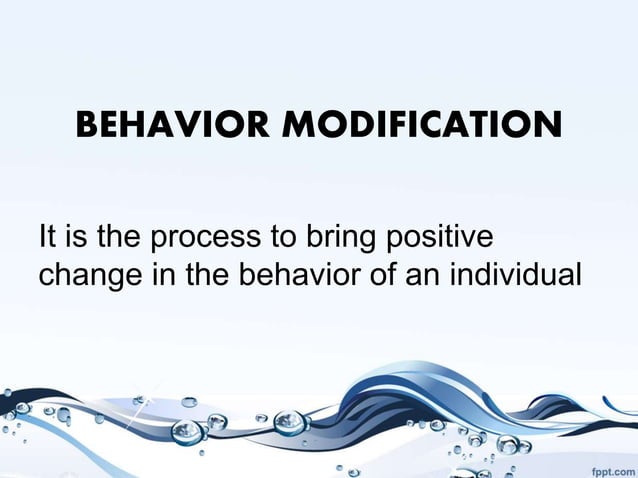 BEHAVIOR MODIFICATION

It is the process to bring positive change in the behavior of an individual

fppt.com